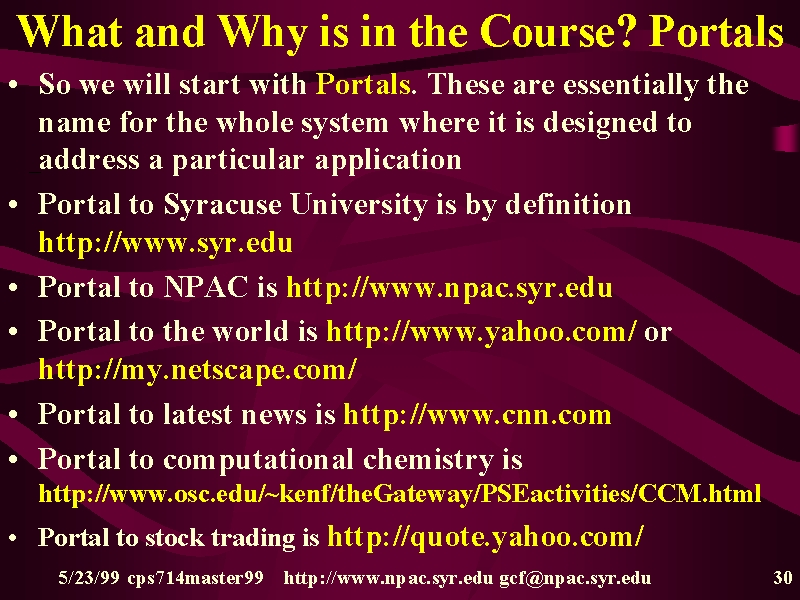 What and Why is in the Course? Portals

• So we will start with Portals. These are essentially the name for the whole system where it is designed to address a particular application

• Portal to Syracuse University is by definition http://www.syr.edu

• Portal to NPAC is http://www.npac.syr.edu

• Portal to the world is http://www.yahoo.com/ or http://my.netscape.com/

• Portal to latest news is http://www.cnn.com

• Portal to computational chemistry is http://www.osc.edu/~kenf/theGateway/PSEactivities/CCM.html

• Portal to stock trading is http://quote.yahoo.com/

5/23/99 cps714master99 http://www.npac.syr.edu gcf@npac.syr.edu 30